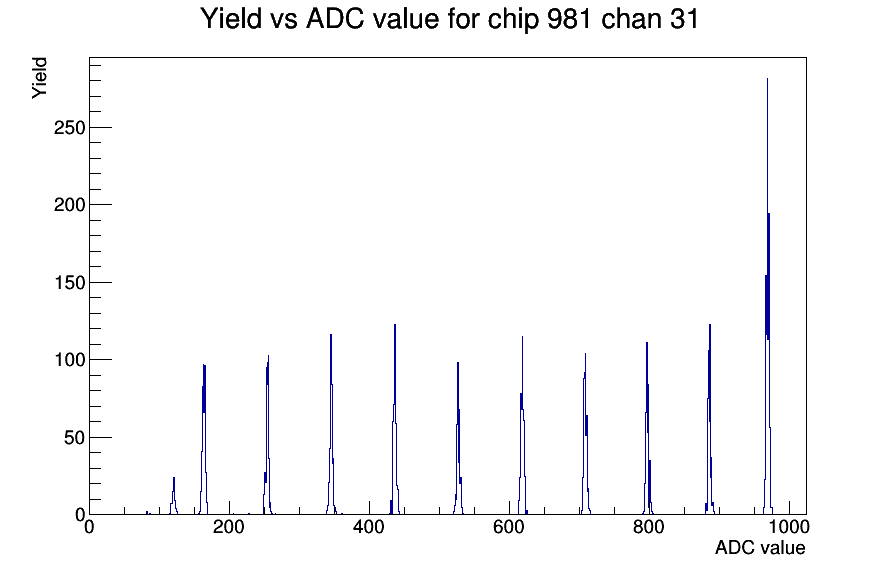 Yield vs ADC value for chip 981 chan 31

Yield

250

200

150

100

50

0

0

200

400

600

800

1000

ADC value